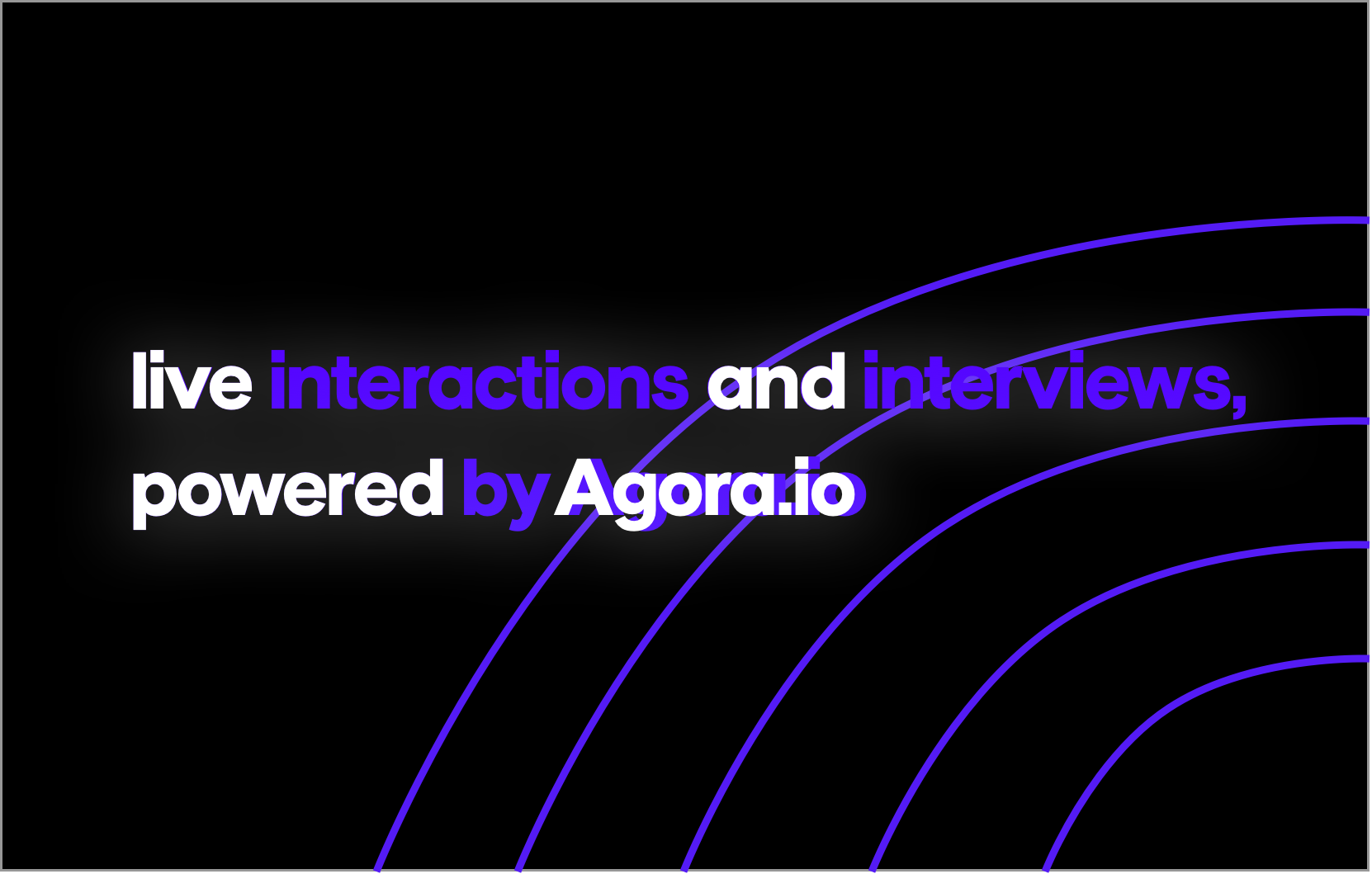 live interactions and interviews, powered by Agora.io